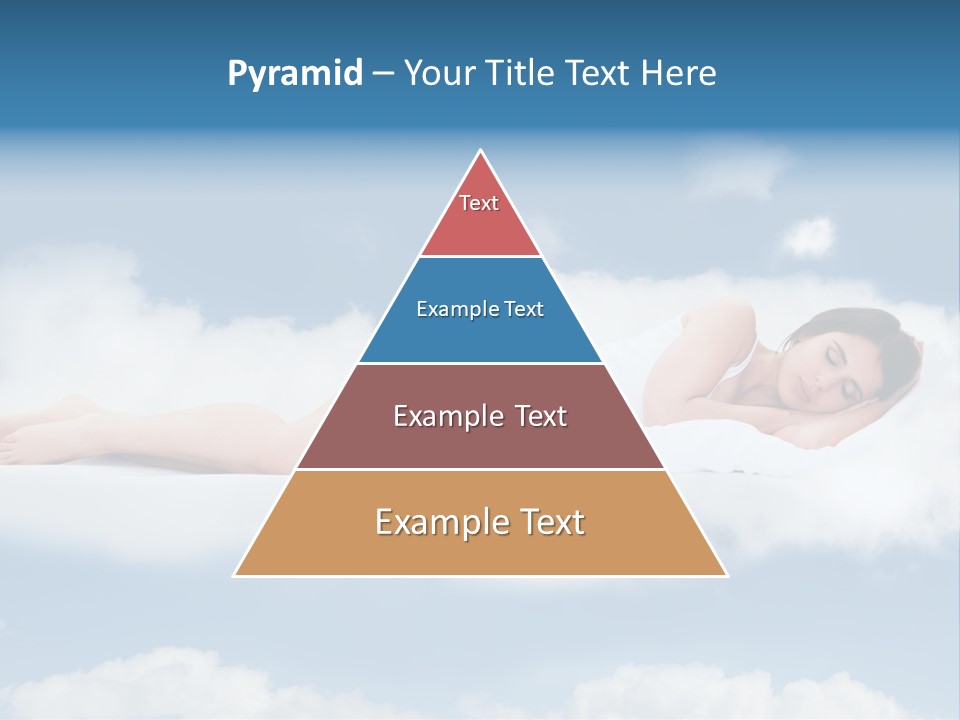 Pyramid – Your Title Text Here

Text

Example Text

Example Text

Example Text